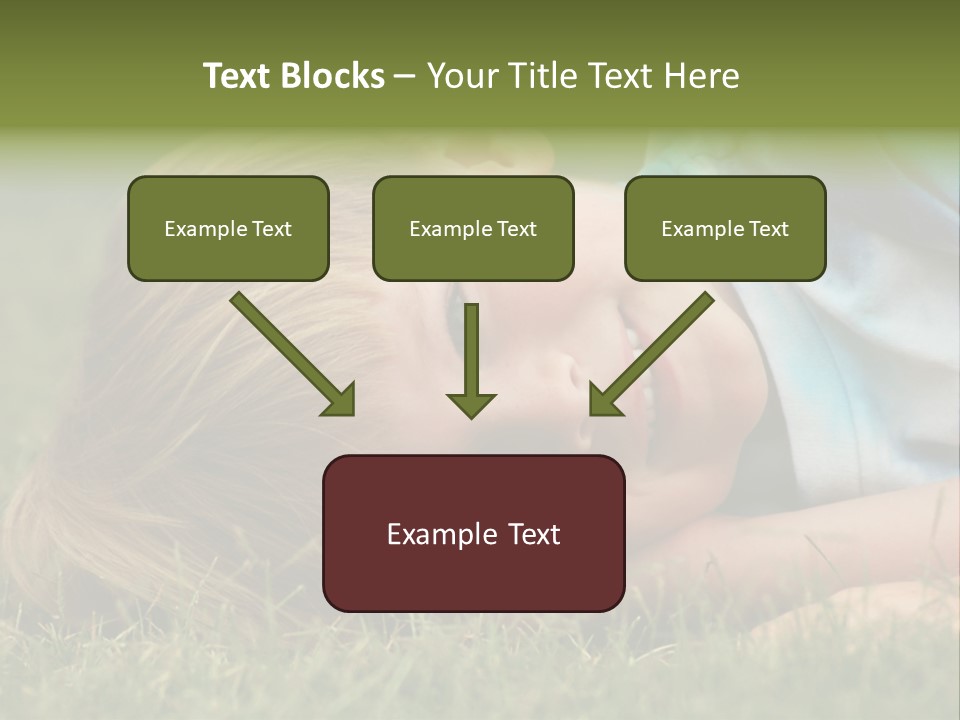 Text Blocks – Your Title Text Here

Example Text

Example Text

Example Text

Example Text